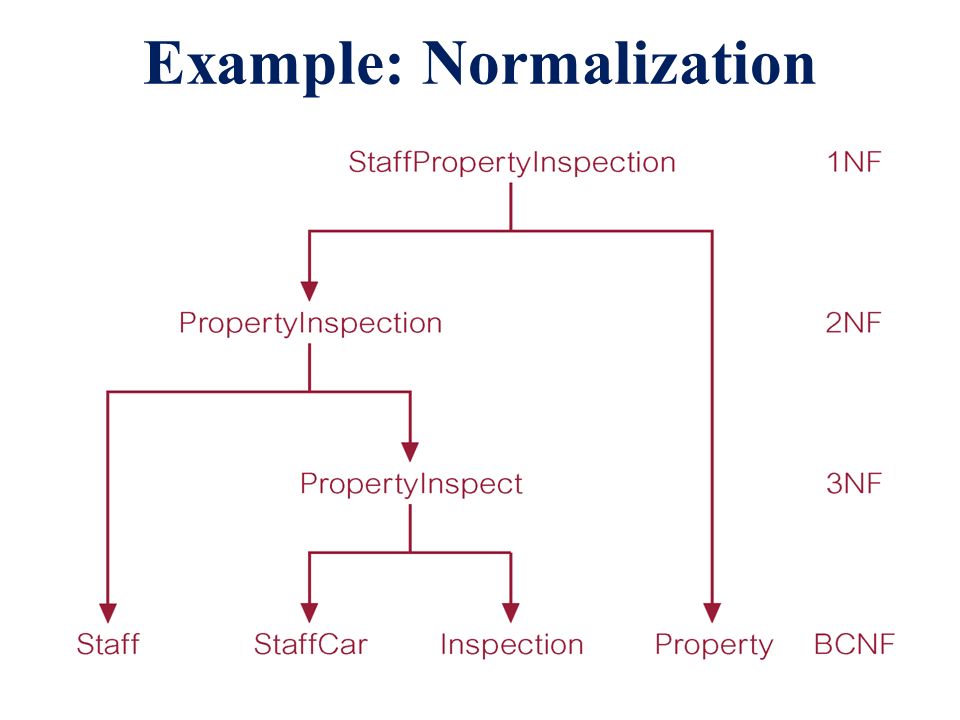 Example: Normalization

StaffPropertyInspection 1NF

PropertyInspection 2NF

PropertyInspect 3NF

Staff StaffCar Inspection Property BCNF